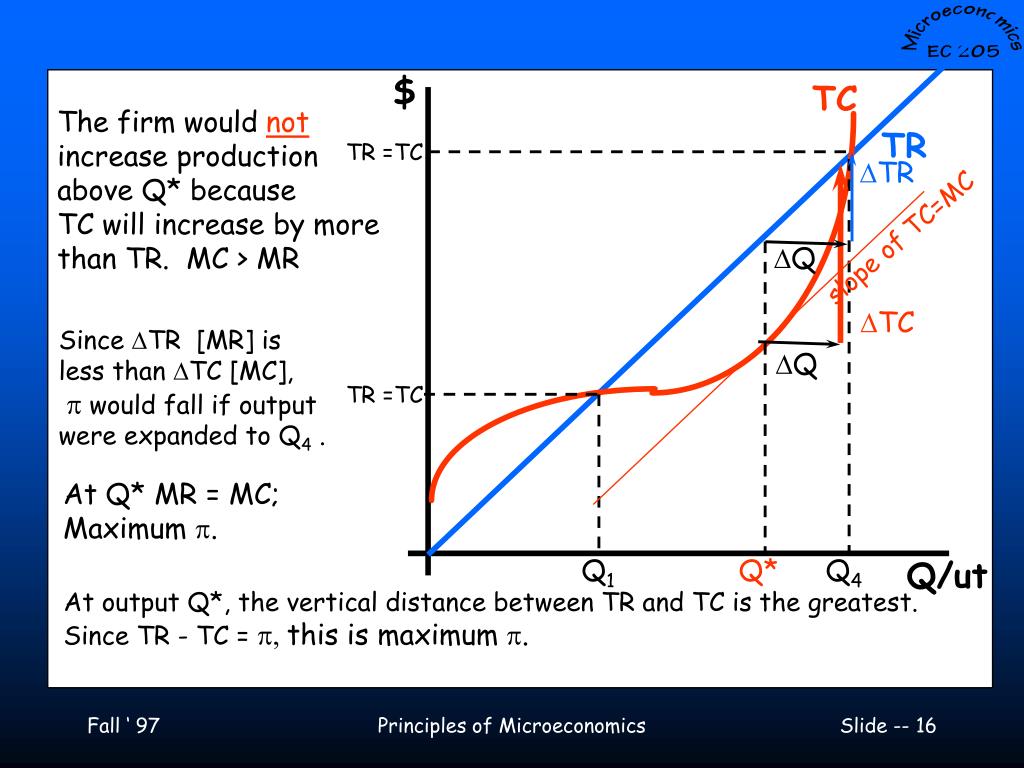 Microeconomics
EC 205

The firm would not increase production above Q* because TC will increase by more than TR. MC > MR

Since $\Delta$TR [MR] is less than $\Delta$TC [MC], $\pi$ would fall if output were expanded to $Q_4$ .

At Q* MR = MC; Maximum $\pi$.

$
TC
TR
TR =TC
$\Delta$TR
slope of TC=MC
$\Delta$Q
$\Delta$TC
$\Delta$Q
TR =TC
$Q_1$
Q*
$Q_4$
Q/ut

At output Q*, the vertical distance between TR and TC is the greatest. Since TR - TC = $\pi$, this is maximum $\pi$.

Fall ' 97
Principles of Microeconomics
Slide -- 16